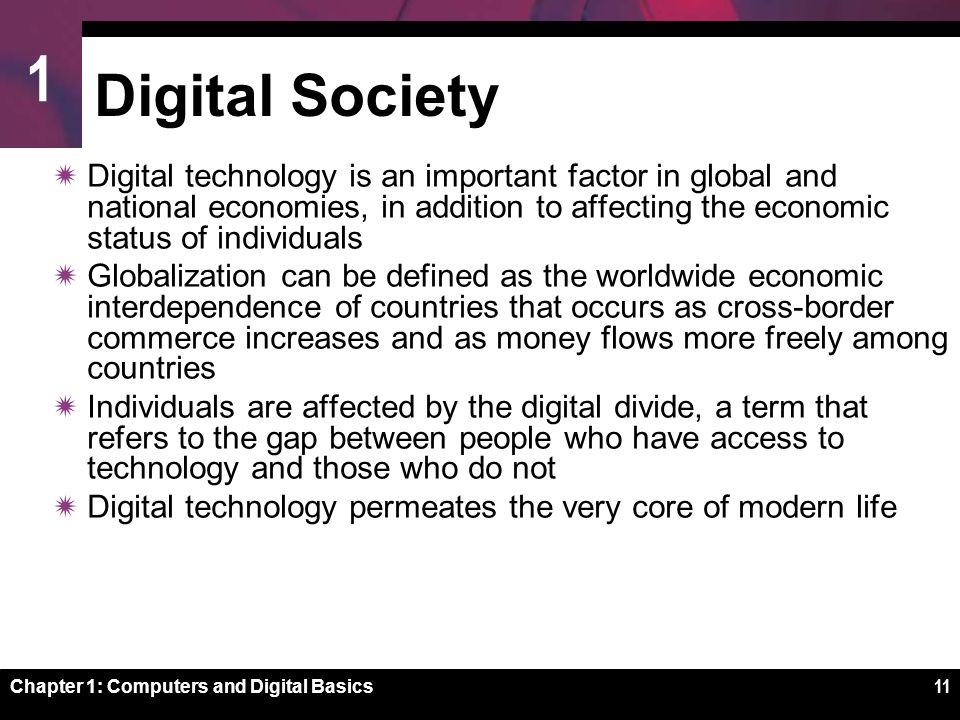 1

Digital Society

Digital technology is an important factor in global and national economies, in addition to affecting the economic status of individuals

Globalization can be defined as the worldwide economic interdependence of countries that occurs as cross-border commerce increases and as money flows more freely among countries

Individuals are affected by the digital divide, a term that refers to the gap between people who have access to technology and those who do not

Digital technology permeates the very core of modern life

Chapter 1: Computers and Digital Basics

11